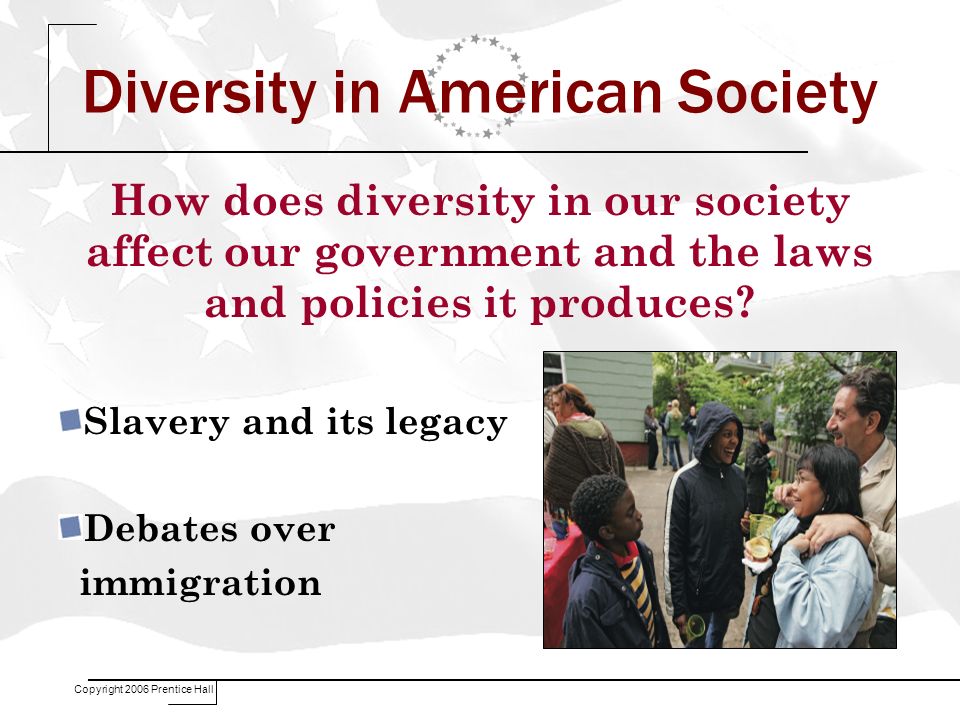 Diversity in American Society

How does diversity in our society affect our government and the laws and policies it produces?

Slavery and its legacy

Debates over immigration

Copyright 2006 Prentice Hall